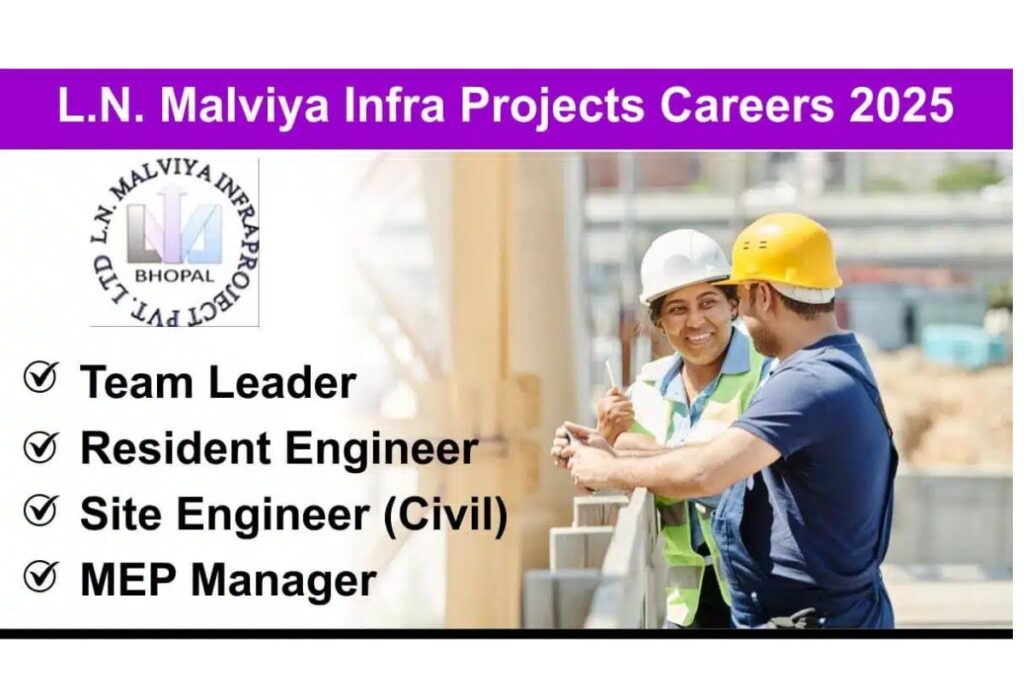 L.N. Malviya Infra Projects Careers 2025

L.N. MALVIYA INFRAPROJECT PVT. LTD
BHOPAL

Team Leader
Resident Engineer
Site Engineer (Civil)
MEP Manager